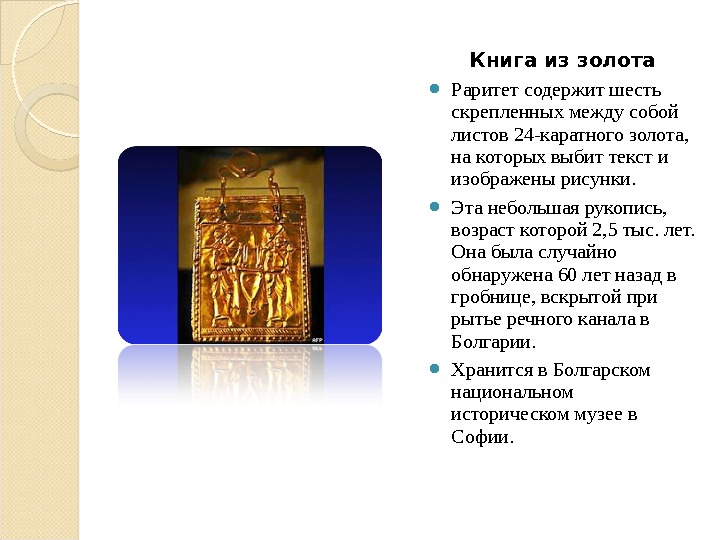 Книга из золота

Раритет содержит шесть скрепленных между собой листов 24-каратного золота, на которых выбит текст и изображены рисунки.

Эта небольшая рукопись, возраст которой 2,5 тыс. лет. Она была случайно обнаружена 60 лет назад в гробнице, вскрытой при рытье речного канала в Болгарии.

Хранится в Болгарском национальном историческом музее в Софии.

AFP